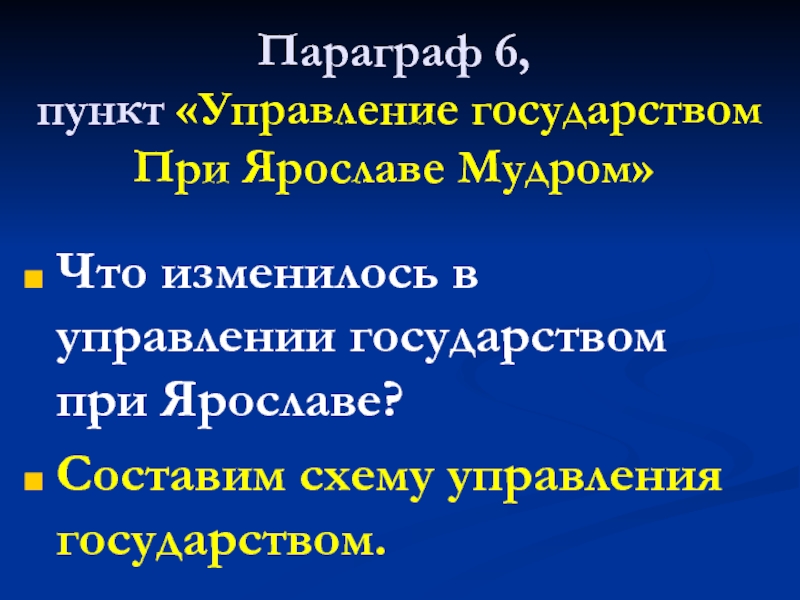 Параграф 6,
пункт «Управление государством При Ярославе Мудром»

Что изменилось в управлении государством при Ярославе?

Составим схему управления государством.